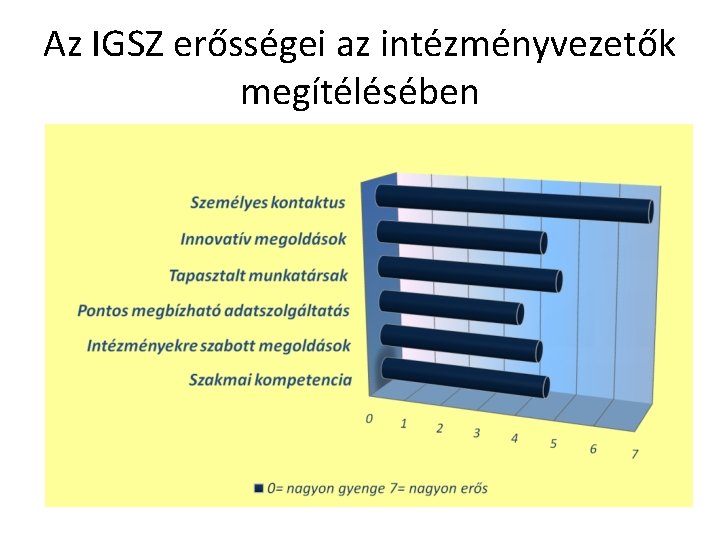 Az IGSZ erősségei az intézményvezetők megítélésében

Személyes kontaktus
Innovatív megoldások
Tapasztalt munkatársak
Pontos megbízható adatszolgáltatás
Intézményekre szabott megoldások
Szakmai kompetencia

0 1 2 3 4 5 6 7

0= nagyon gyenge 7= nagyon erős